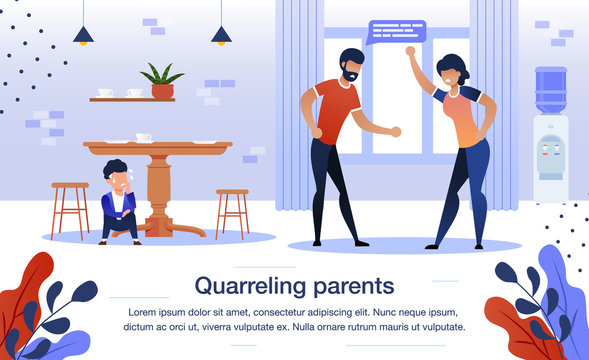 Quarreling parents

Lorem ipsum dolor sit amet, consectetur adipiscing elit. Nunc neque ipsum, dictum ac orci ut, viverra vulputate ex. Nulla ornare rutrum mauris ut vulputate.